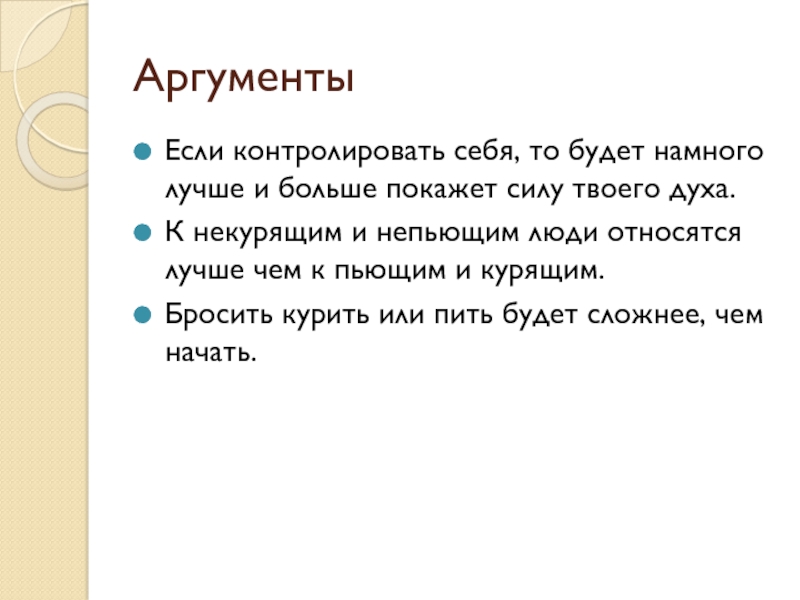 Аргументы

Если контролировать себя, то будет намного лучше и больше покажет силу твоего духа.

К некурящим и непьющим люди относятся лучше чем к пьющим и курящим.

Бросить курить или пить будет сложнее, чем начать.